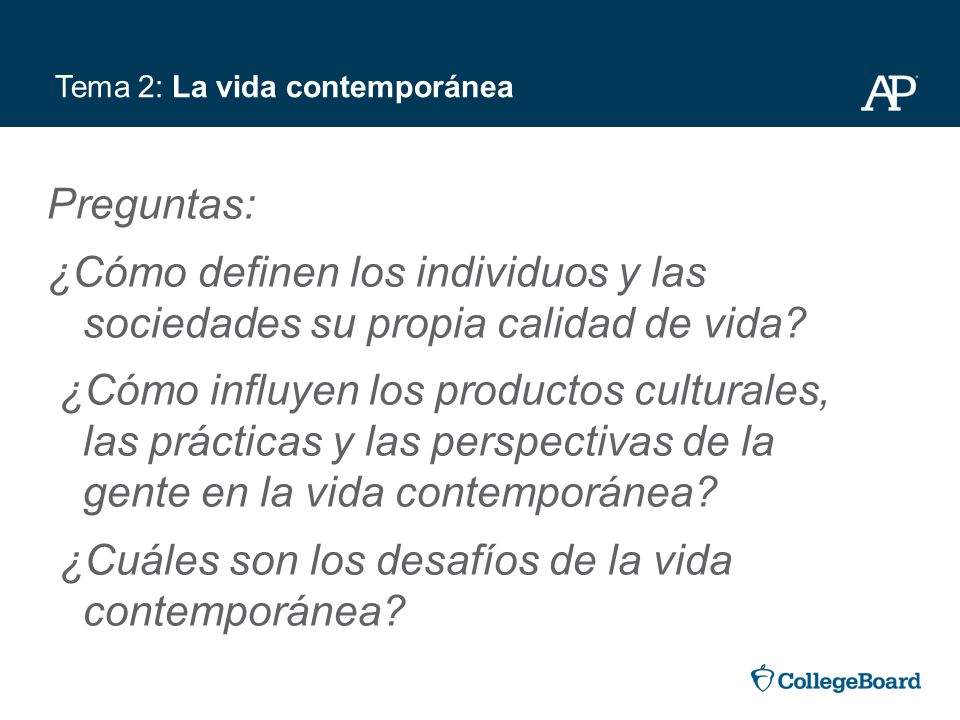 Tema 2: La vida contemporánea

AP

Preguntas:

¿Cómo definen los individuos y las sociedades su propia calidad de vida?

¿Cómo influyen los productos culturales, las prácticas y las perspectivas de la gente en la vida contemporánea?

¿Cuáles son los desafíos de la vida contemporánea?

CollegeBoard